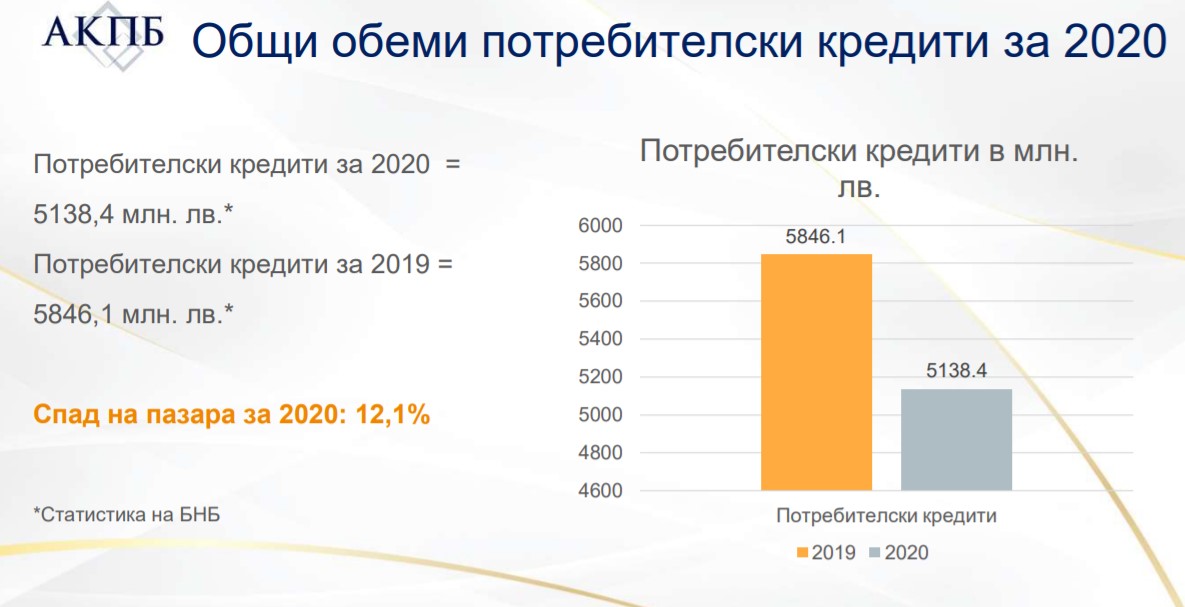 АКПБ Общи обеми потребителски кредити за 2020

Потребителски кредити за 2020 = 5138,4 млн. лв.*

Потребителски кредити за 2019 = 5846,1 млн. лв.*

Спад на пазара за 2020: 12,1%

*Статистика на БНБ

Потребителски кредити в млн. лв.

6000
5800
5600
5400
5200
5000
4800
4600

5846.1
5138.4

Потребителски кредити

2019 2020